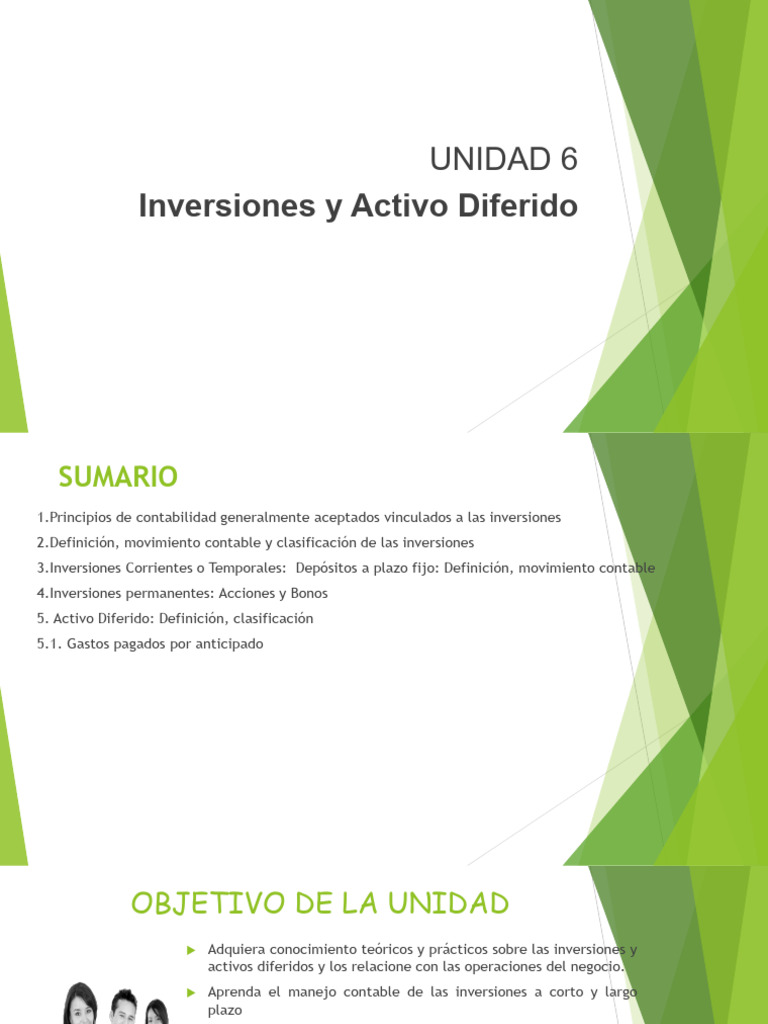 UNIDAD 6
Inversiones y Activo Diferido

SUMARIO

1.Principios de contabilidad generalmente aceptados vinculados a las inversiones
2.Definición, movimiento contable y clasificación de las inversiones
3.Inversiones Corrientes o Temporales: Depósitos a plazo fijo: Definición, movimiento contable
4.Inversiones permanentes: Acciones y Bonos
5. Activo Diferido: Definición, clasificación
5.1. Gastos pagados por anticipado

OBJETIVO DE LA UNIDAD

Adquiera conocimiento teóricos y prácticos sobre las inversiones y activos diferidos y los relacione con las operaciones del negocio.
Aprenda el manejo contable de las inversiones a corto y largo plazo